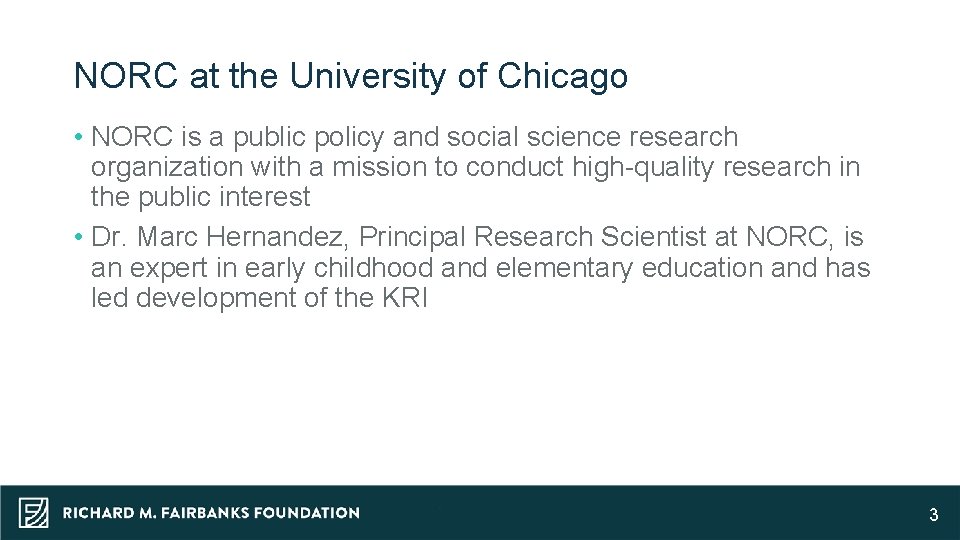 NORC at the University of Chicago

• NORC is a public policy and social science research organization with a mission to conduct high-quality research in the public interest

• Dr. Marc Hernandez, Principal Research Scientist at NORC, is an expert in early childhood and elementary education and has led development of the KRI

RICHARD M. FAIRBANKS FOUNDATION

3